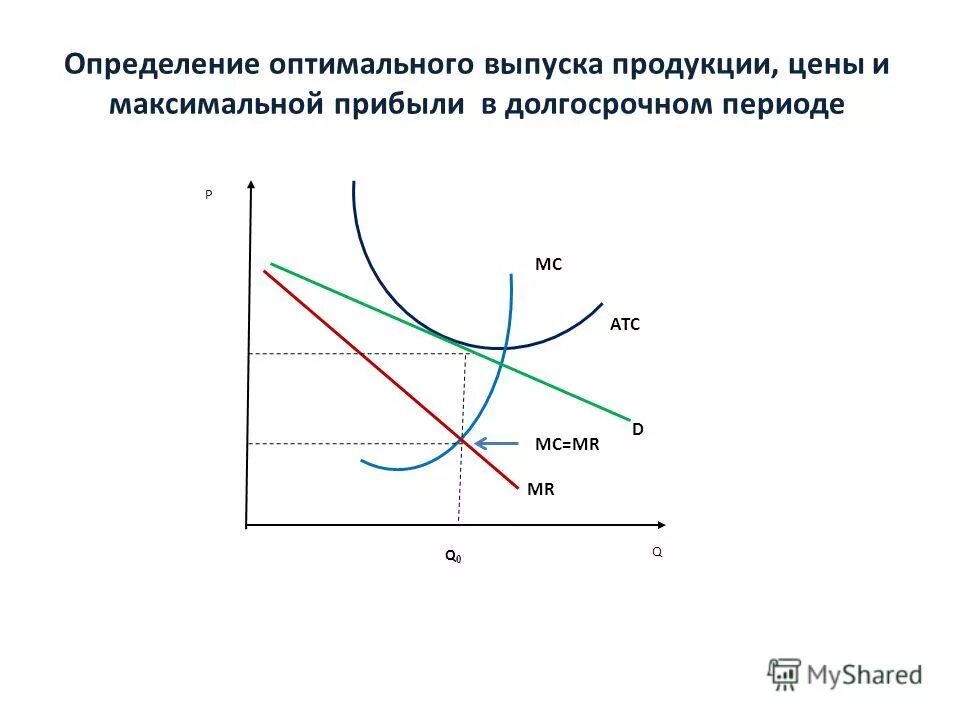 Определение оптимального выпуска продукции, цены и максимальной прибыли в долгосрочном периоде

P

MC

ATC

D

MC=MR

MR

$Q_0$

Q

MyShared